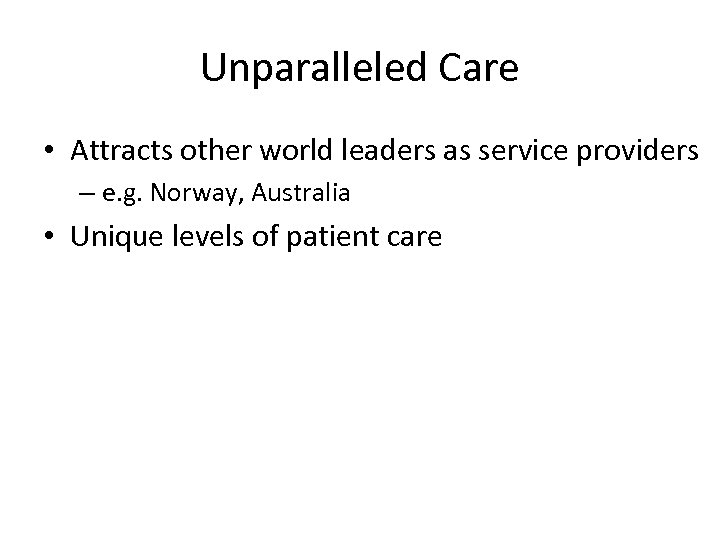 Unparalleled Care

• Attracts other world leaders as service providers
– e.g. Norway, Australia
• Unique levels of patient care